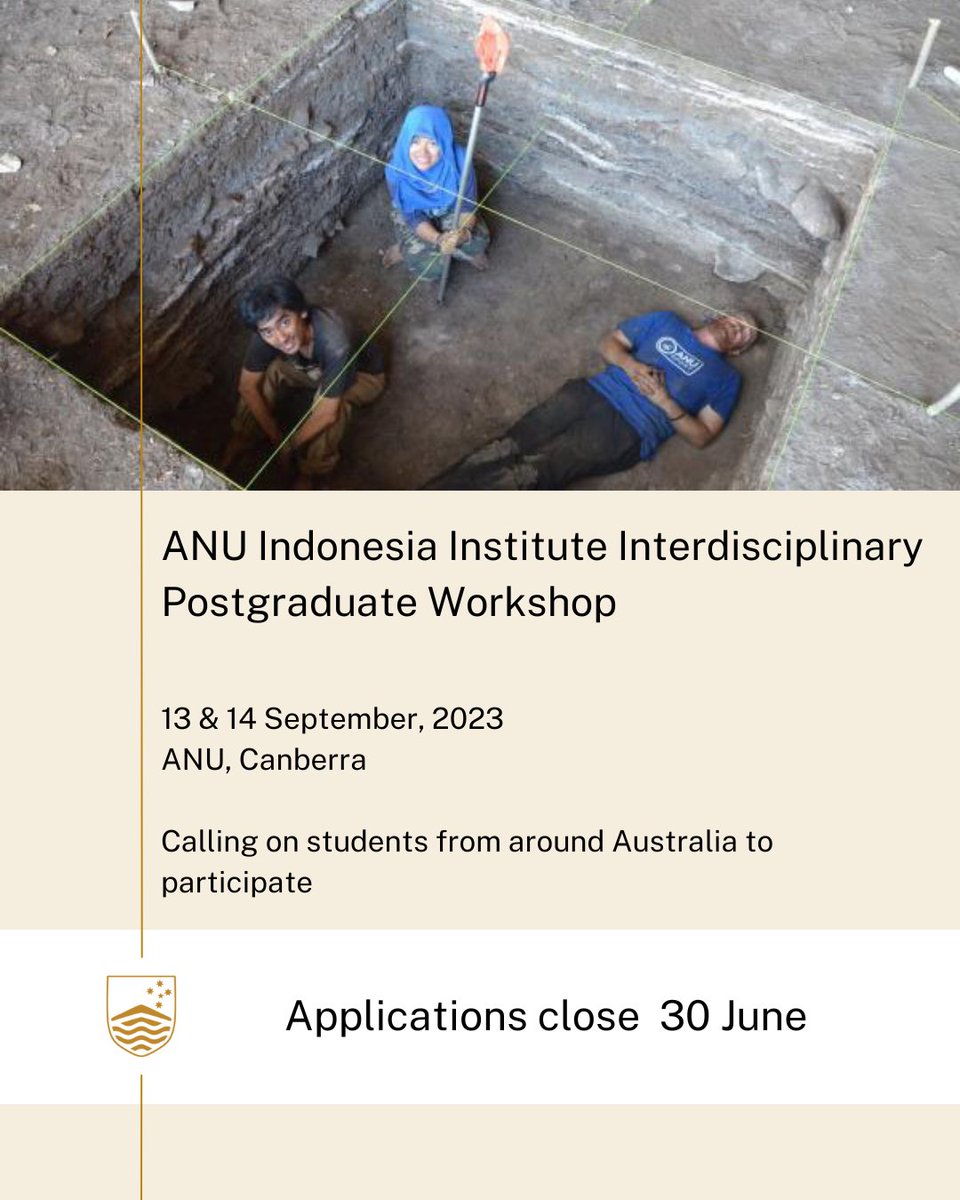 ANU

ANU Indonesia Institute Interdisciplinary Postgraduate Workshop

13 & 14 September, 2023
ANU, Canberra

Calling on students from around Australia to participate

Applications close 30 June